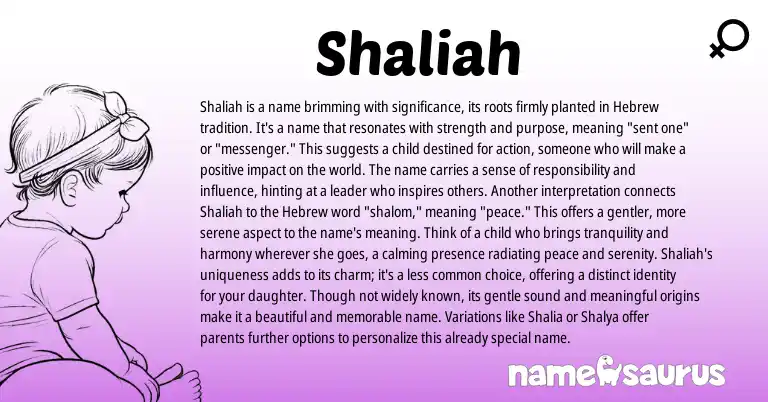 Shaliah

Shaliah is a name brimming with significance, its roots firmly planted in Hebrew tradition. It's a name that resonates with strength and purpose, meaning "sent one" or "messenger." This suggests a child destined for action, someone who will make a positive impact on the world. The name carries a sense of responsibility and influence, hinting at a leader who inspires others. Another interpretation connects Shaliah to the Hebrew word "shalom," meaning "peace." This offers a gentler, more serene aspect to the name's meaning. Think of a child who brings tranquility and harmony wherever she goes, a calming presence radiating peace and serenity. Shaliah's uniqueness adds to its charm; it's a less common choice, offering a distinct identity for your daughter. Though not widely known, its gentle sound and meaningful origins make it a beautiful and memorable name. Variations like Shalia or Shalya offer parents further options to personalize this already special name.

namesaurus